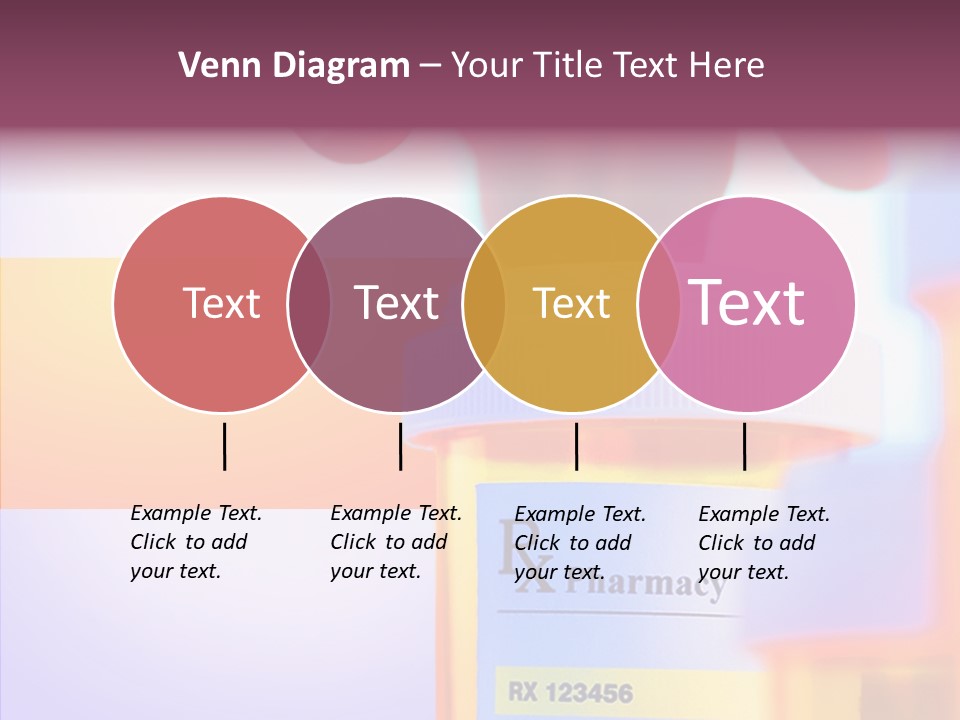 Venn Diagram – Your Title Text Here

Text

Text

Text

Text

Example Text. Click to add your text.

Example Text. Click to add your text.

Example Text. Click to add your text.

Example Text. Click to add your text.

Rx Pharmacy

RX 123456